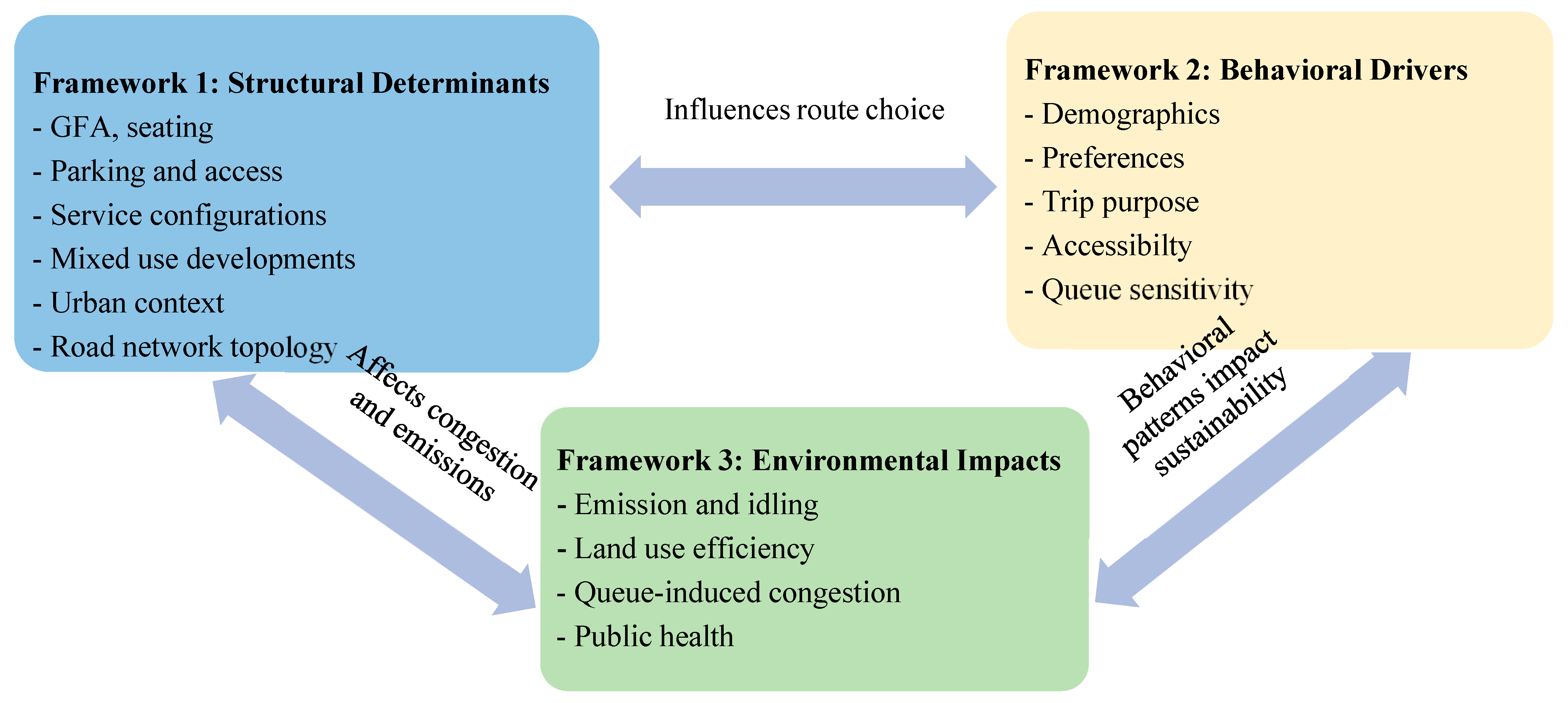 Framework 1: Structural Determinants
- GFA, seating
- Parking and access
- Service configurations
- Mixed use developments
- Urban context
- Road network topology

Influences route choice

Framework 2: Behavioral Drivers
- Demographics
- Preferences
- Trip purpose
- Accessibilty
- Queue sensitivity

Affects congestion and emissions

Behavioral patterns impact sustainability

Framework 3: Environmental Impacts
- Emission and idling
- Land use efficiency
- Queue-induced congestion
- Public health